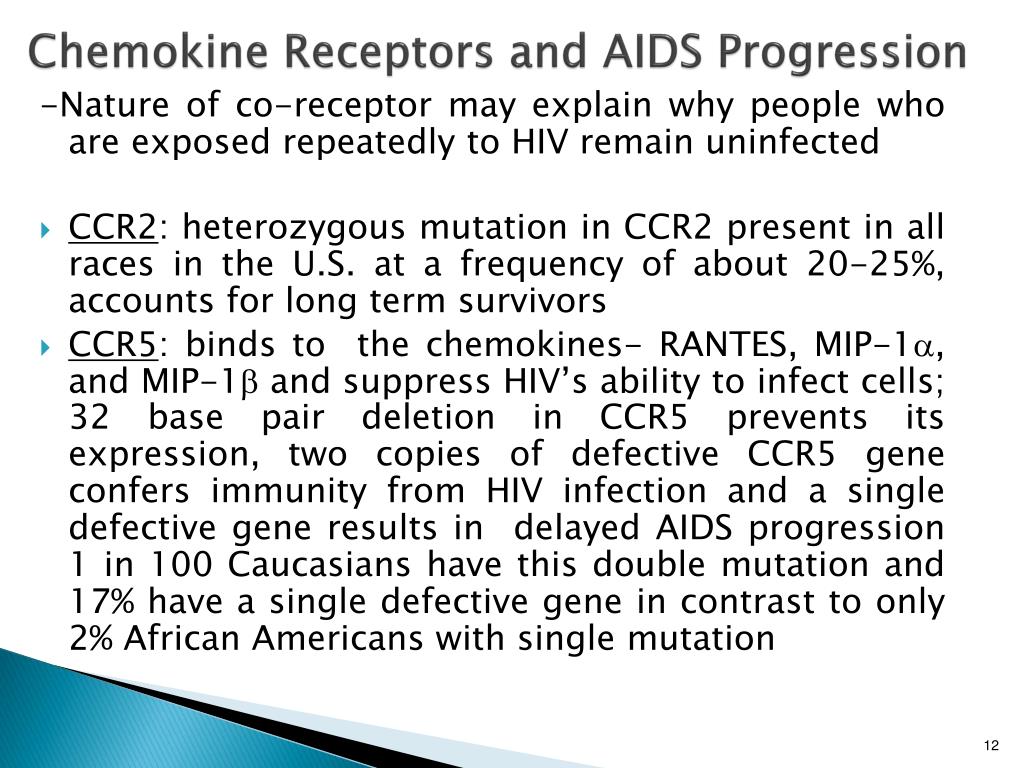 Chemokine Receptors and AIDS Progression

-Nature of co-receptor may explain why people who are exposed repeatedly to HIV remain uninfected

CCR2: heterozygous mutation in CCR2 present in all races in the U.S. at a frequency of about 20-25%, accounts for long term survivors

CCR5: binds to the chemokines- RANTES, MIP-1$\alpha$, and MIP-1$\beta$ and suppress HIV's ability to infect cells; 32 base pair deletion in CCR5 prevents its expression, two copies of defective CCR5 gene confers immunity from HIV infection and a single defective gene results in delayed AIDS progression 1 in 100 Caucasians have this double mutation and 17% have a single defective gene in contrast to only 2% African Americans with single mutation

12